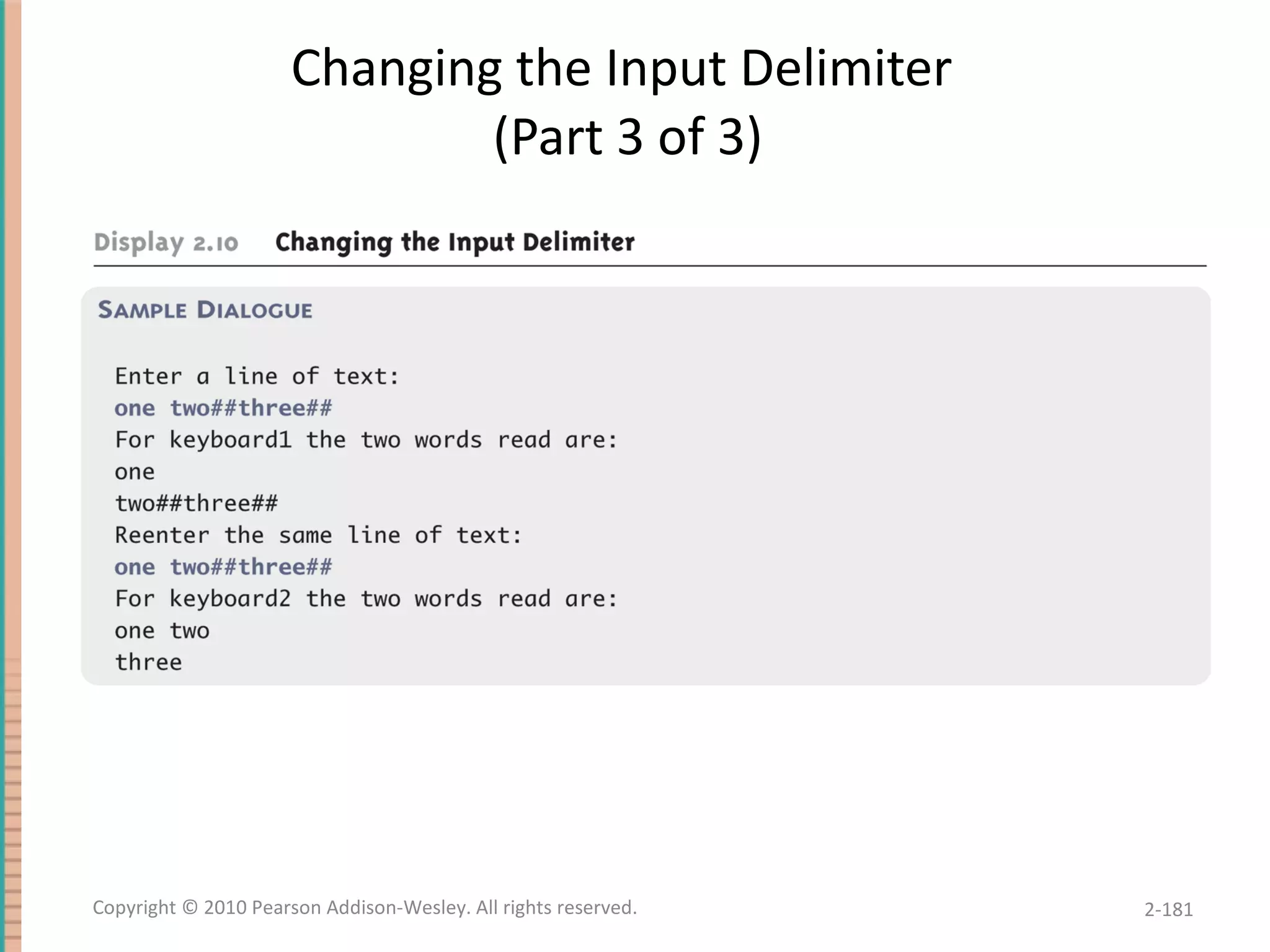 Changing the Input Delimiter
(Part 3 of 3)

Display 2.10 Changing the Input Delimiter

SAMPLE DIALOGUE

Enter a line of text:
one two##three##
For keyboard1 the two words read are:
one
two##three##
Reenter the same line of text:
one two##three##
For keyboard2 the two words read are:
one two
three

Copyright © 2010 Pearson Addison-Wesley. All rights reserved.

2-181